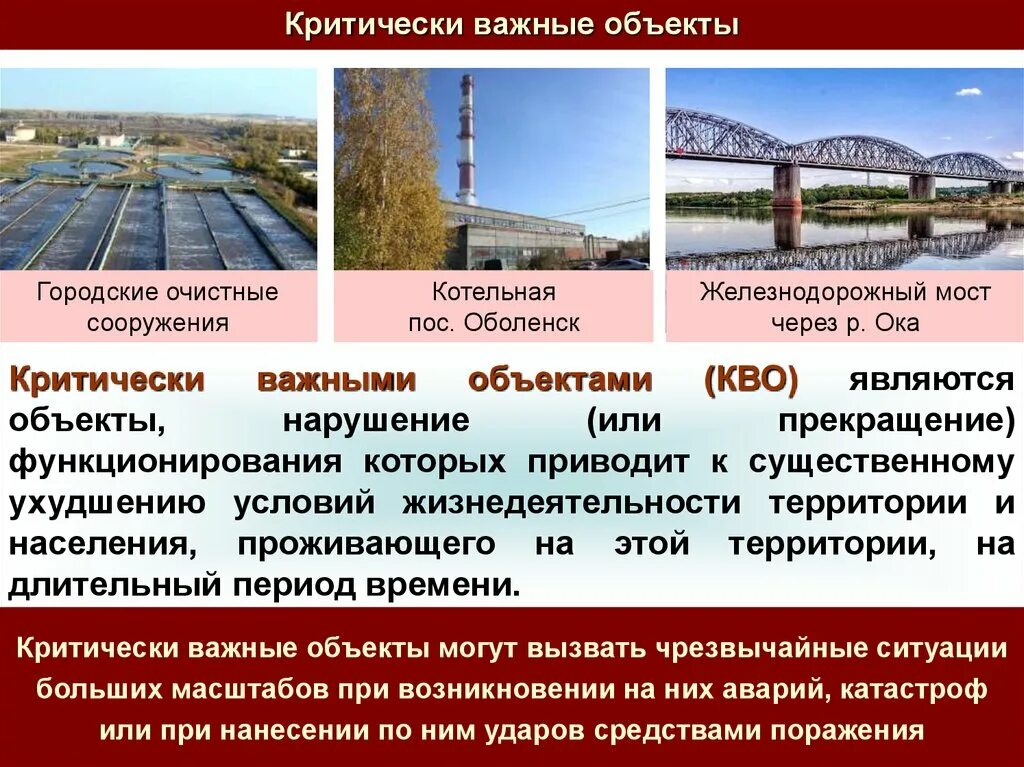 Критически важные объекты

Городские очистные сооружения

Котельная пос. Оболенск

Железнодорожный мост через р. Ока

Критически важными объектами (КВО) являются объекты, нарушение (или прекращение) функционирования которых приводит к существенному ухудшению условий жизнедеятельности территории и населения, проживающего на этой территории, на длительный период времени.

Критически важные объекты могут вызвать чрезвычайные ситуации больших масштабов при возникновении на них аварий, катастроф или при нанесении по ним ударов средствами поражения